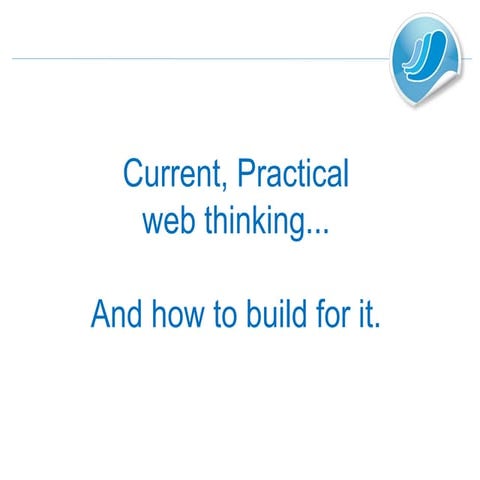 Current, Practical web thinking...

And how to build for it.